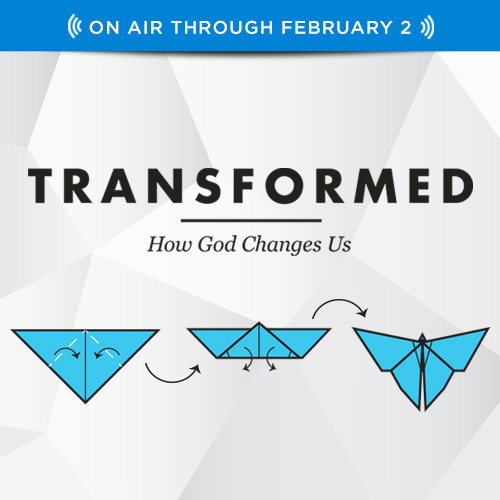 ON AIR THROUGH FEBRUARY 2

TRANSFORMED

How God Changes Us